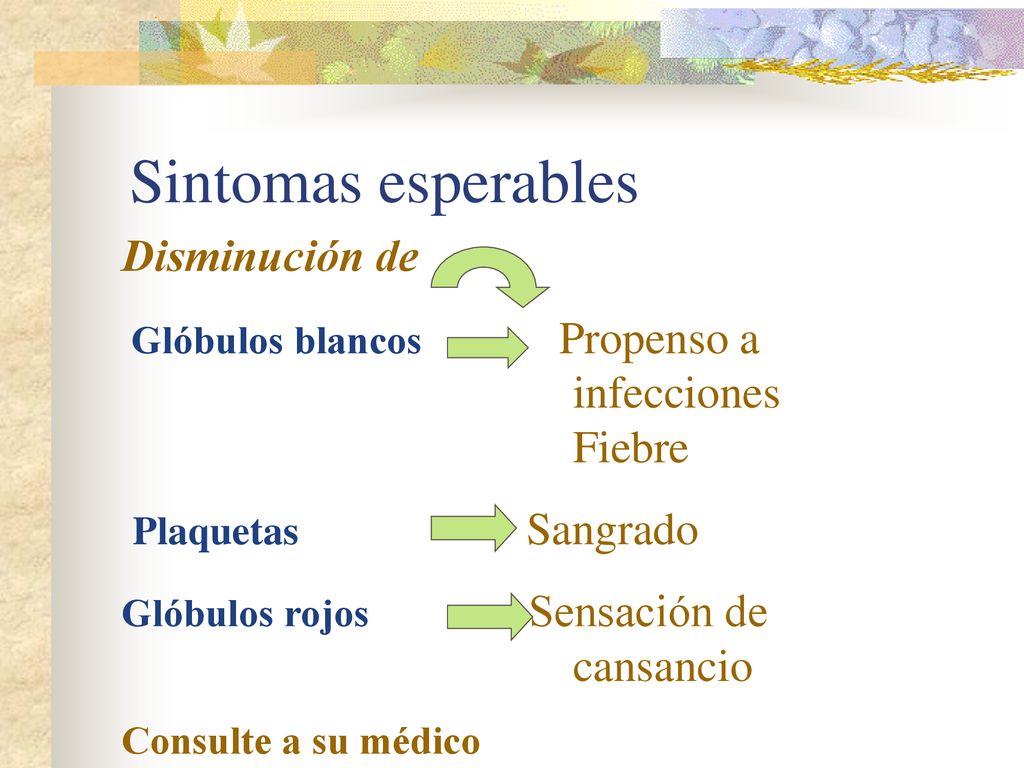 Sintomas esperables

Disminución de

Glóbulos blancos Propenso a infecciones Fiebre

Plaquetas Sangrado

Glóbulos rojos Sensación de cansancio

Consulte a su médico